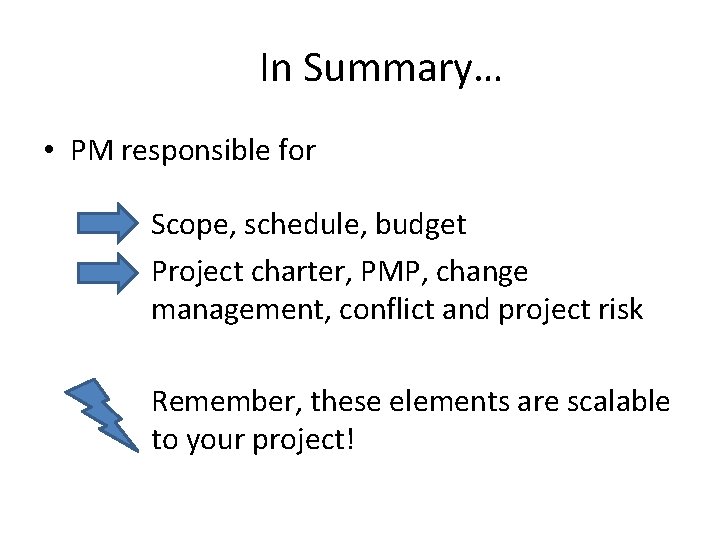 In Summary…

• PM responsible for

Scope, schedule, budget

Project charter, PMP, change management, conflict and project risk

Remember, these elements are scalable to your project!